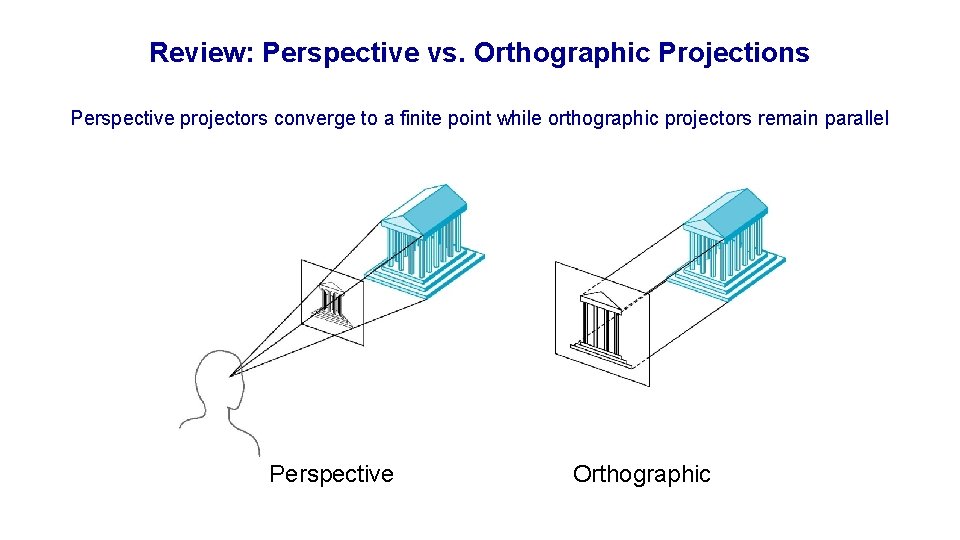 Review: Perspective vs. Orthographic Projections

Perspective projectors converge to a finite point while orthographic projectors remain parallel

Perspective

Orthographic